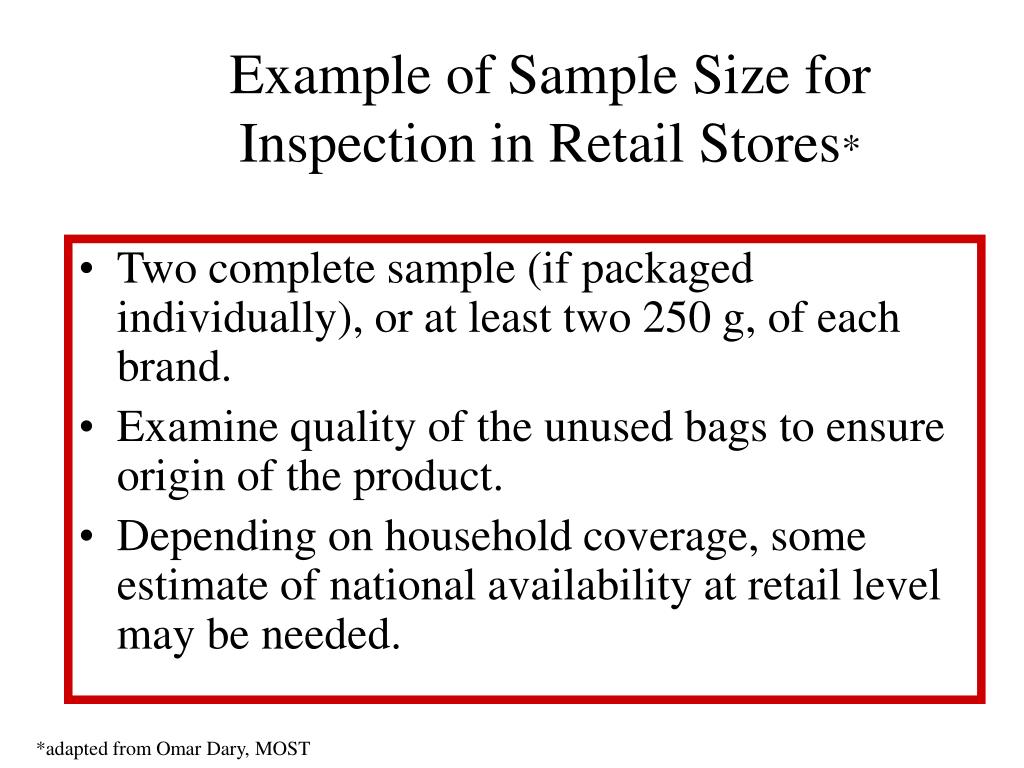 Example of Sample Size for Inspection in Retail Stores*

• Two complete sample (if packaged individually), or at least two 250 g, of each brand.
• Examine quality of the unused bags to ensure origin of the product.
• Depending on household coverage, some estimate of national availability at retail level may be needed.

*adapted from Omar Dary, MOST